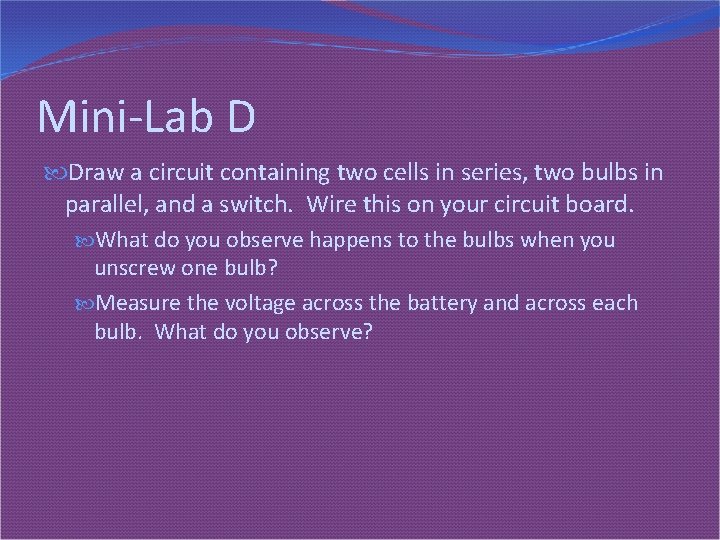 Mini-Lab D

Draw a circuit containing two cells in series, two bulbs in parallel, and a switch. Wire this on your circuit board.

What do you observe happens to the bulbs when you unscrew one bulb?

Measure the voltage across the battery and across each bulb. What do you observe?